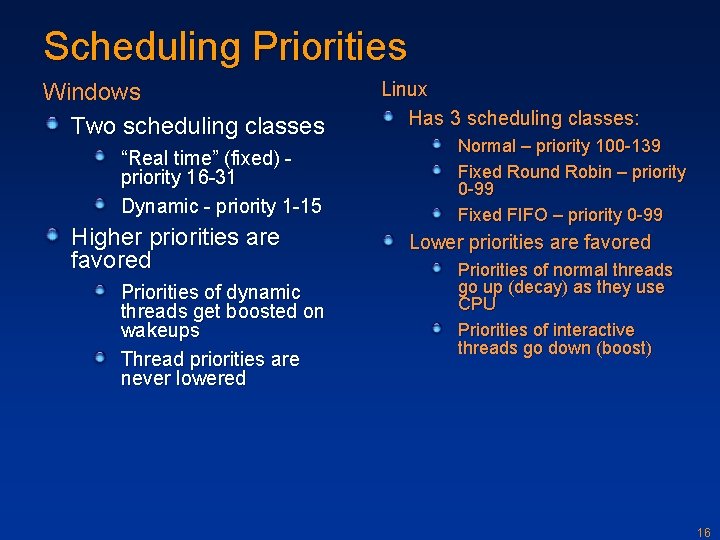 Scheduling Priorities

Windows

Two scheduling classes

“Real time” (fixed) - priority 16-31

Dynamic - priority 1-15

Higher priorities are favored

Priorities of dynamic threads get boosted on wakeups

Thread priorities are never lowered

Linux

Has 3 scheduling classes:

Normal – priority 100-139

Fixed Round Robin – priority 0-99

Fixed FIFO – priority 0-99

Lower priorities are favored

Priorities of normal threads go up (decay) as they use CPU

Priorities of interactive threads go down (boost)

16